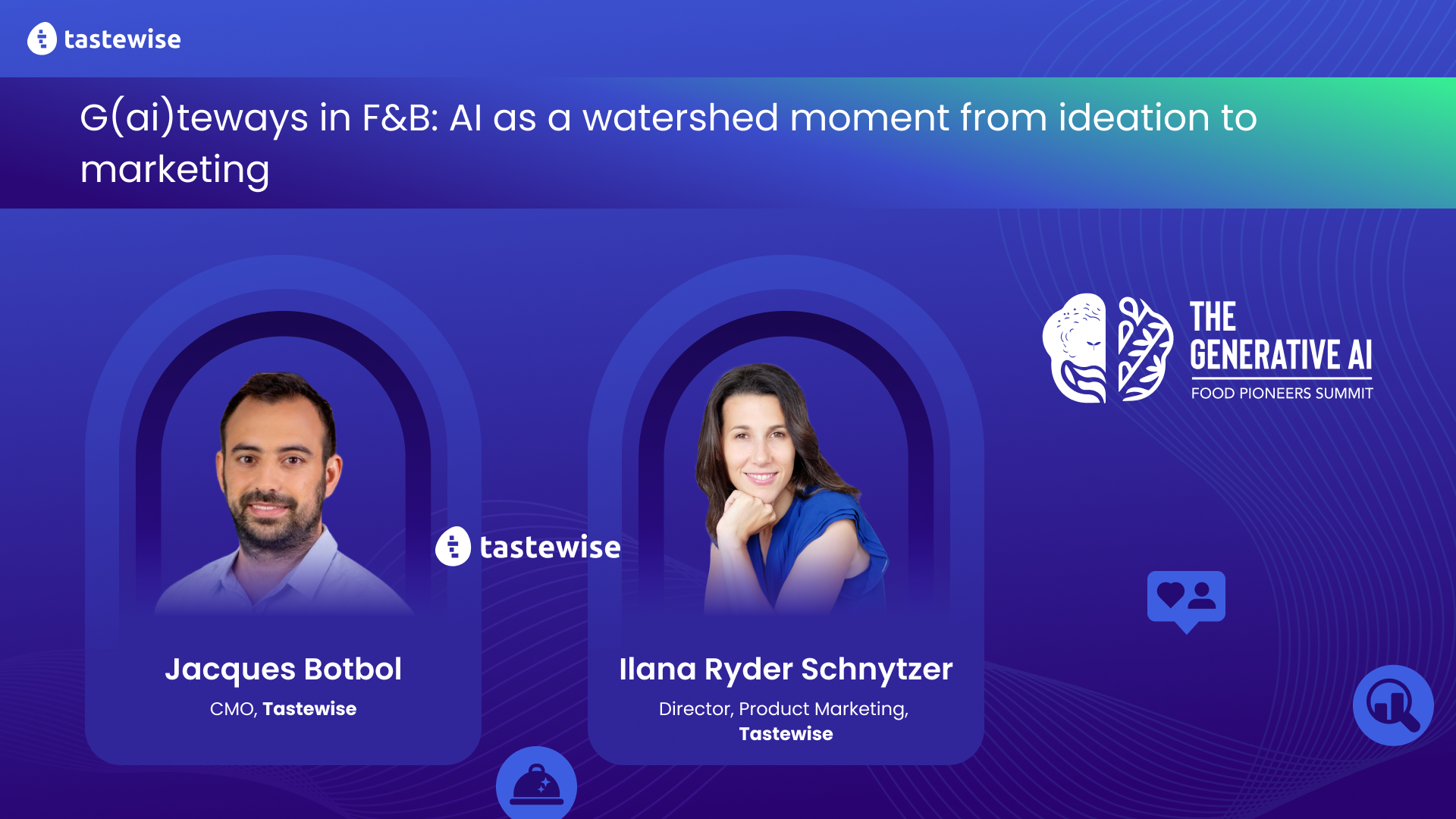 tastewise

G(ai)teways in F&B: AI as a watershed moment from ideation to marketing

THE GENERATIVE AI
FOOD PIONEERS SUMMIT

tastewise

Jacques Botbol
CMO, Tastewise

Ilana Ryder Schnytzer
Director, Product Marketing, Tastewise